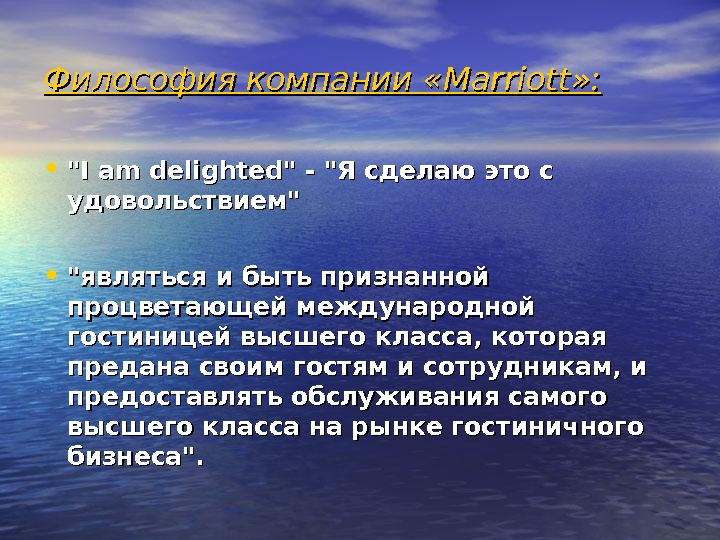 Философия компании «Marriott»:

• "I am delighted" - "Я сделаю это с удовольствием"

• "являться и быть признанной процветающей международной гостиницей высшего класса, которая предана своим гостям и сотрудникам, и предоставлять обслуживания самого высшего класса на рынке гостиничного бизнеса".